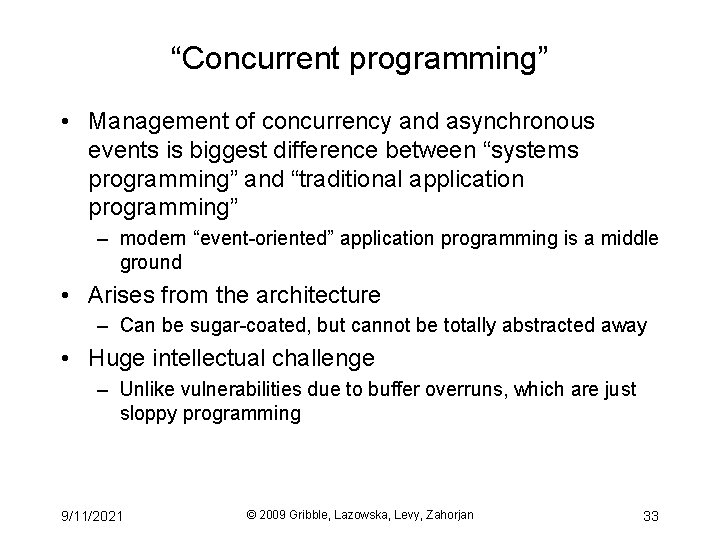 “Concurrent programming”

• Management of concurrency and asynchronous events is biggest difference between “systems programming” and “traditional application programming”
– modern “event-oriented” application programming is a middle ground
• Arises from the architecture
– Can be sugar-coated, but cannot be totally abstracted away
• Huge intellectual challenge
– Unlike vulnerabilities due to buffer overruns, which are just sloppy programming

9/11/2021
© 2009 Gribble, Lazowska, Levy, Zahorjan
33